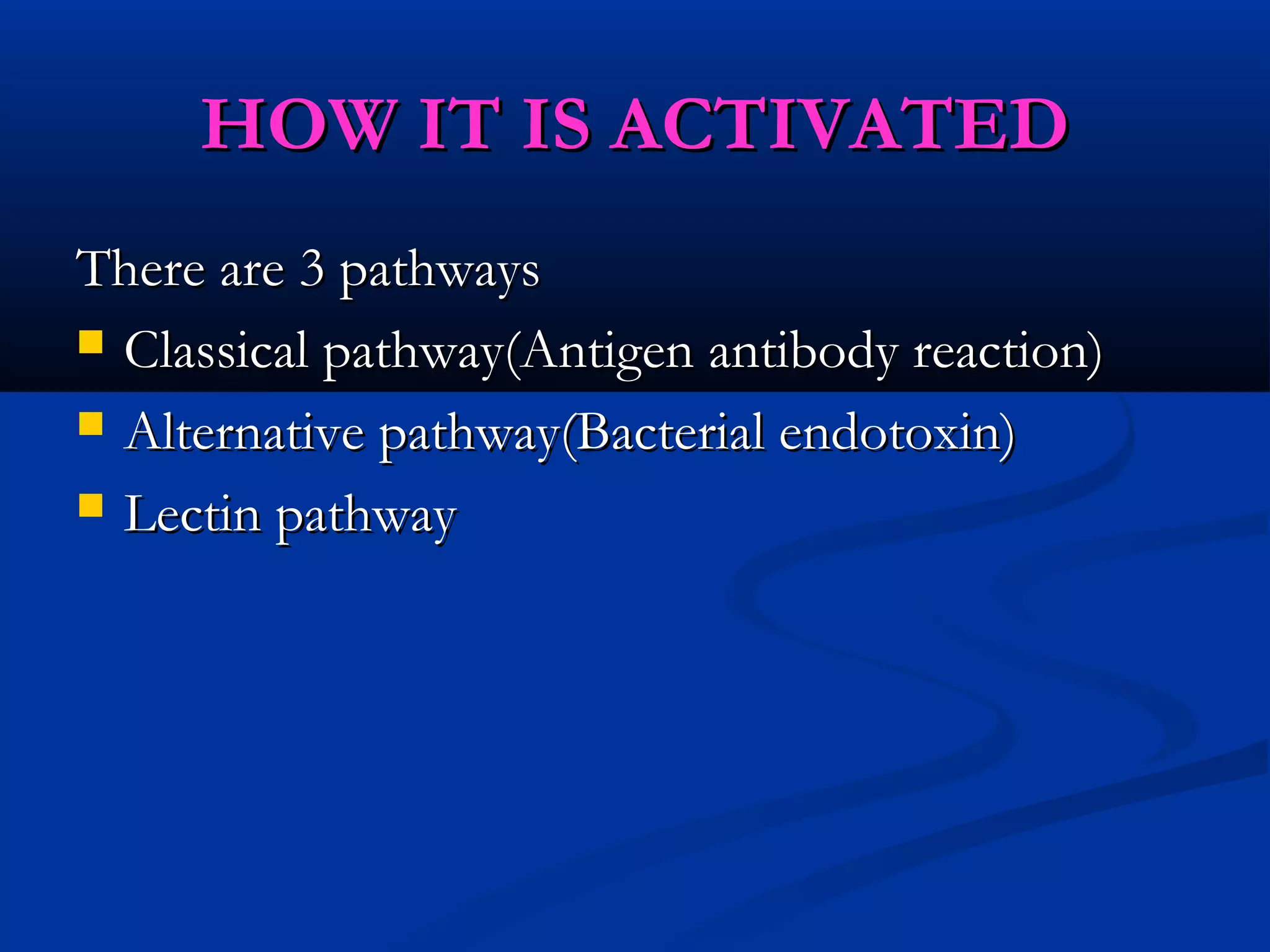 HOW IT IS ACTIVATED

There are 3 pathways

- Classical pathway(Antigen antibody reaction)
- Alternative pathway(Bacterial endotoxin)
- Lectin pathway